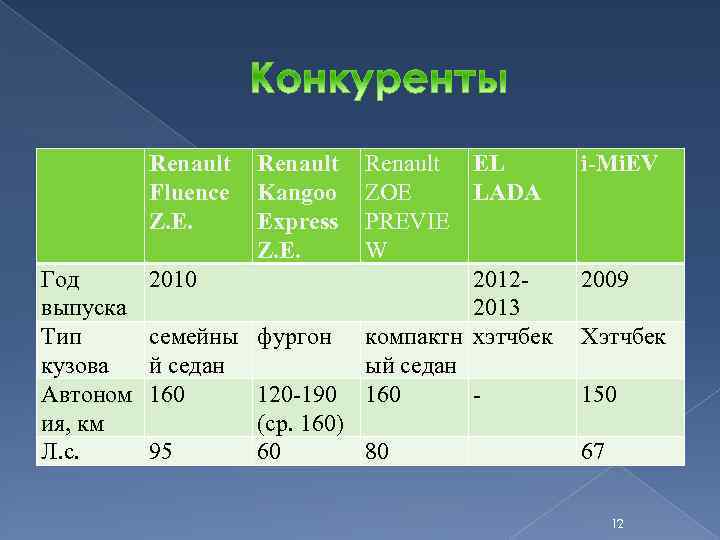 Конкуренты

| | Renault Fluence Z.E. | Renault Kangoo Express Z.E. | Renault ZOE PREVIEW | EL LADA | i-MiEV |
|---|---|---|---|---|---|
| Год выпуска | 2010 | | | 2012-2013 | 2009 |
| Тип кузова | семейный седан | фургон | компактный седан | хэтчбек | Хэтчбек |
| Автономия, км | 160 | 120-190 (ср. 160) | 160 | - | 150 |
| Л.с. | 95 | 60 | 80 | | 67 |

12